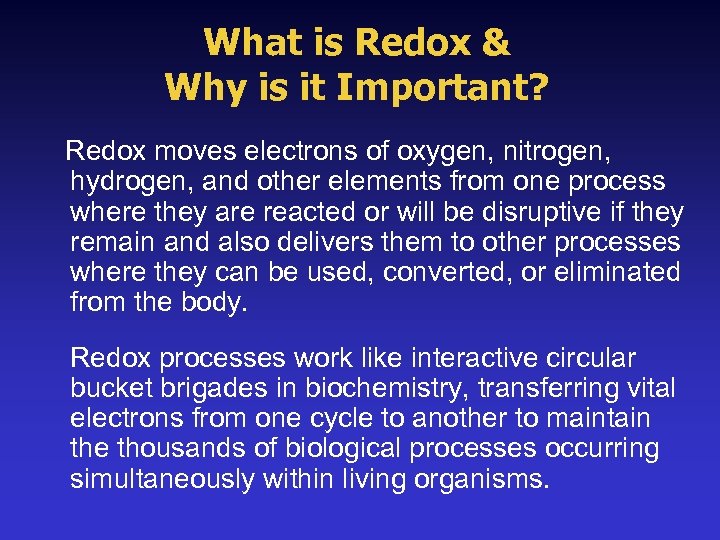 What is Redox &
Why is it Important?

Redox moves electrons of oxygen, nitrogen, hydrogen, and other elements from one process where they are reacted or will be disruptive if they remain and also delivers them to other processes where they can be used, converted, or eliminated from the body.

Redox processes work like interactive circular bucket brigades in biochemistry, transferring vital electrons from one cycle to another to maintain the thousands of biological processes occurring simultaneously within living organisms.